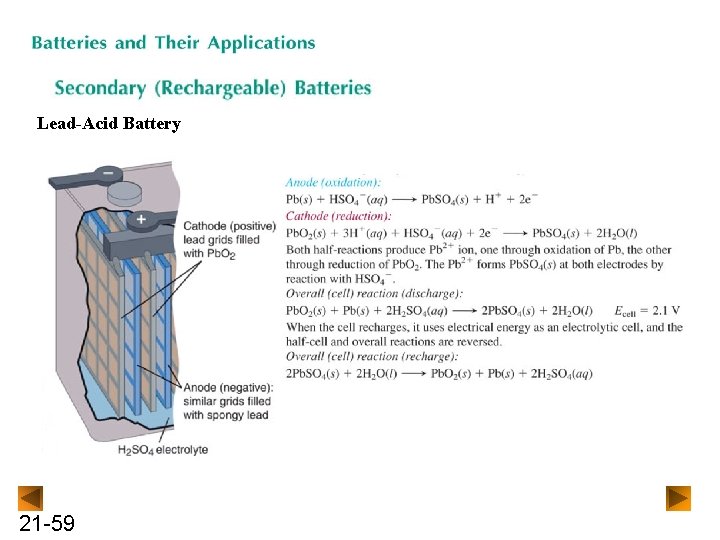 Batteries and Their Applications

Secondary (Rechargeable) Batteries

Lead-Acid Battery

−

+

Cathode (positive) lead grids filled with $PbO_2$

Anode (negative): similar grids filled with spongy lead

$H_2SO_4$ electrolyte

Anode (oxidation):
$Pb(s) + HSO_4^-(aq) \longrightarrow PbSO_4(s) + H^+ + 2e^-$
Cathode (reduction):
$PbO_2(s) + 3H^+(aq) + HSO_4^-(aq) + 2e^- \longrightarrow PbSO_4(s) + 2H_2O(l)$
Both half-reactions produce $Pb^{2+}$ ion, one through oxidation of Pb, the other through reduction of $PbO_2$. The $Pb^{2+}$ forms $PbSO_4(s)$ at both electrodes by reaction with $HSO_4^-$.
Overall (cell) reaction (discharge):
$PbO_2(s) + Pb(s) + 2H_2SO_4(aq) \longrightarrow 2PbSO_4(s) + 2H_2O(l)$ $E_{cell} = 2.1$ V
When the cell recharges, it uses electrical energy as an electrolytic cell, and the half-cell and overall reactions are reversed.
Overall (cell) reaction (recharge):
$2PbSO_4(s) + 2H_2O(l) \longrightarrow PbO_2(s) + Pb(s) + 2H_2SO_4(aq)$

21-59